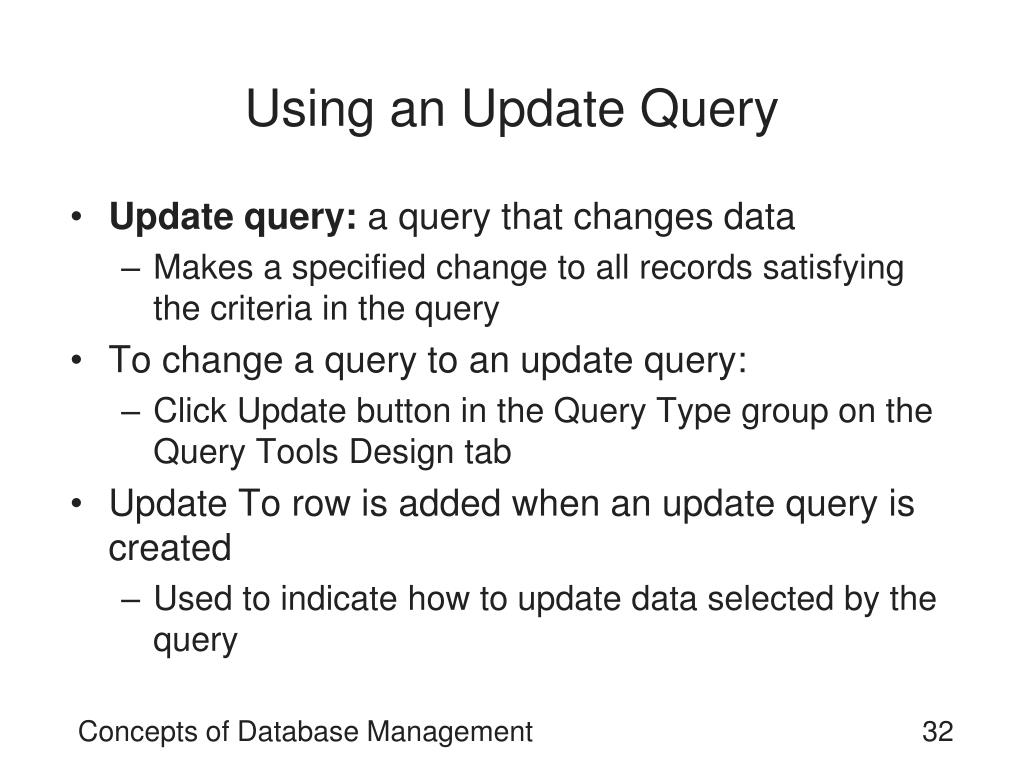 Using an Update Query

• Update query: a query that changes data
– Makes a specified change to all records satisfying the criteria in the query
• To change a query to an update query:
– Click Update button in the Query Type group on the Query Tools Design tab
• Update To row is added when an update query is created
– Used to indicate how to update data selected by the query

Concepts of Database Management

32